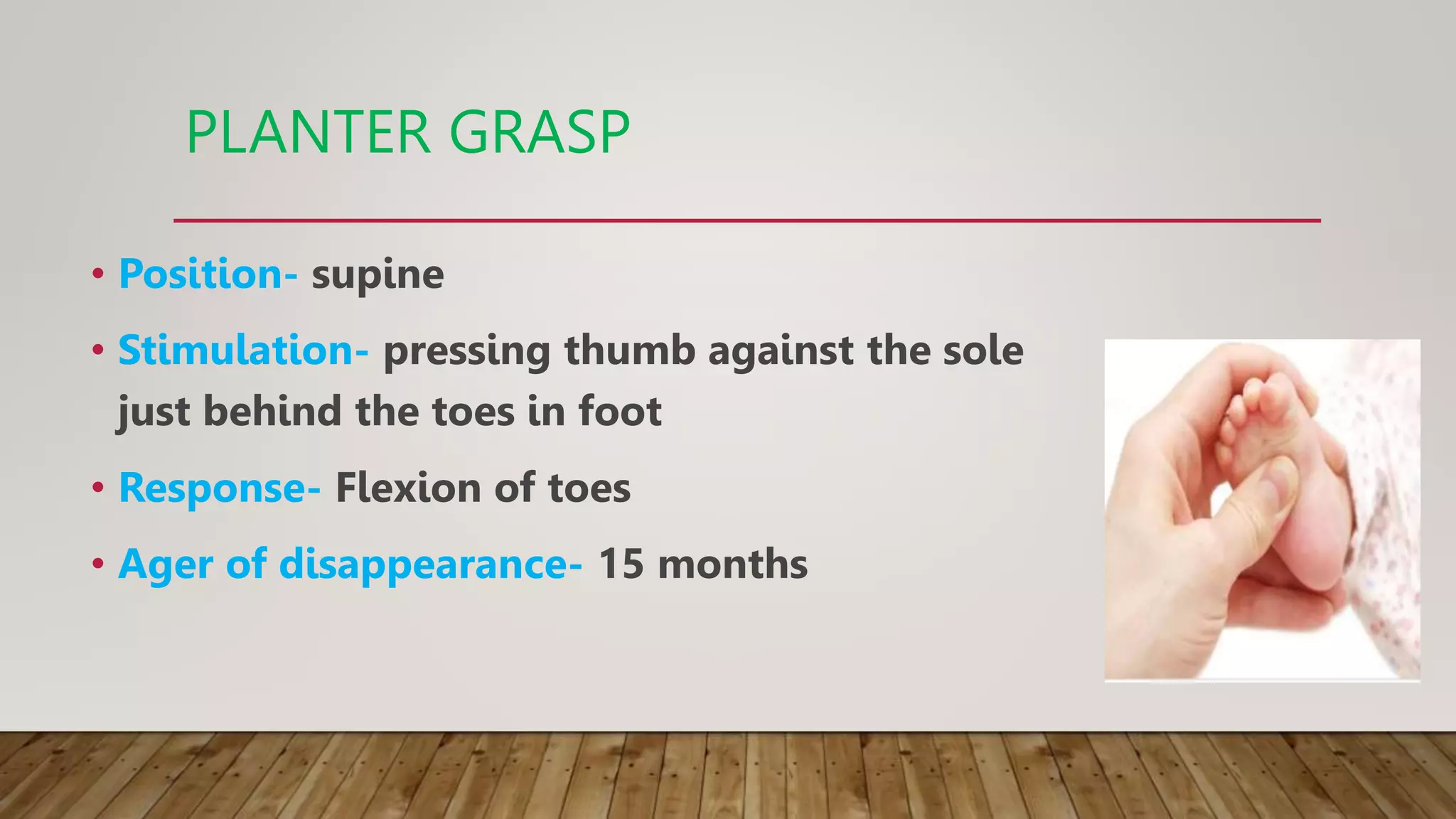 PLANTER GRASP

• Position- supine

• Stimulation- pressing thumb against the sole just behind the toes in foot

• Response- Flexion of toes

• Ager of disappearance- 15 months